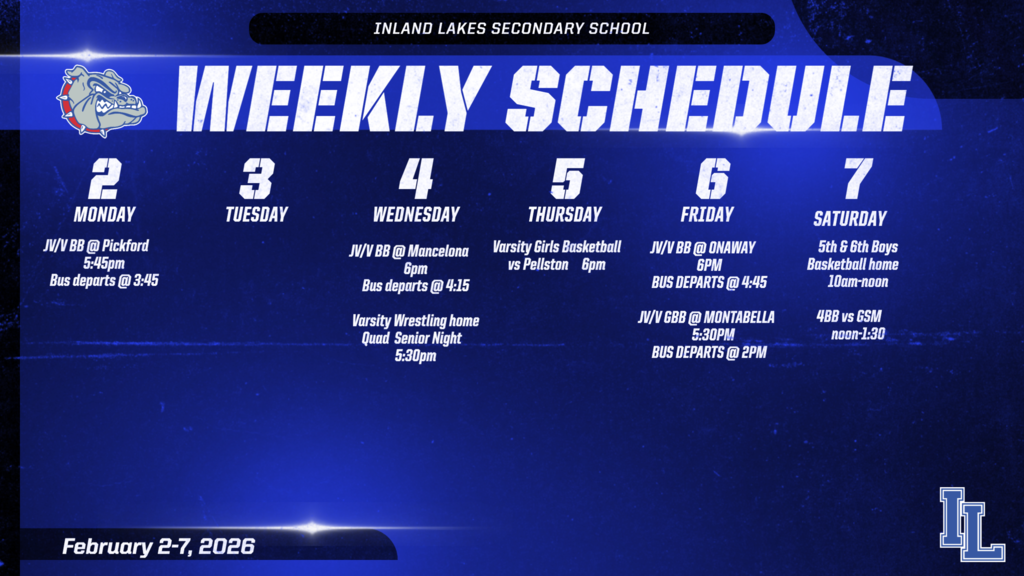 INLAND LAKES SECONDARY SCHOOL

WEEKLY SCHEDULE

2
MONDAY

JV/V BB @ Pickford
5:45pm
Bus departs @ 3:45

3
TUESDAY

4
WEDNESDAY

JV/V BB @ Mancelona
6pm
Bus departs @ 4:15

Varsity Wrestling home
Quad Senior Night
5:30pm

5
THURSDAY

Varsity Girls Basketball
vs Pellston 6pm

6
FRIDAY

JV/V BB @ ONAWAY
6PM
BUS DEPARTS @ 4:45

JV/V GBB @ MONTABELLA
5:30PM
BUS DEPARTS @ 2PM

7
SATURDAY

5th & 6th Boys
Basketball home
10am-noon

4BB vs GSM
noon-1:30

February 2-7, 2026

IL